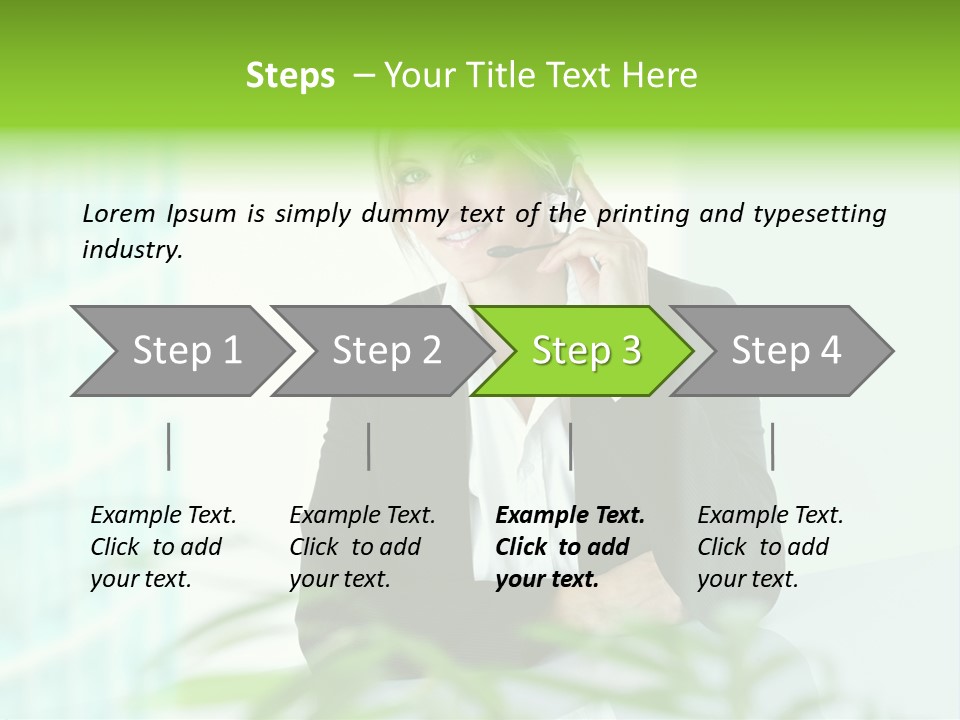 Steps – Your Title Text Here

Lorem Ipsum is simply dummy text of the printing and typesetting industry.

Step 1

Step 2

Step 3

Step 4

Example Text. Click to add your text.

Example Text. Click to add your text.

Example Text. Click to add your text.

Example Text. Click to add your text.